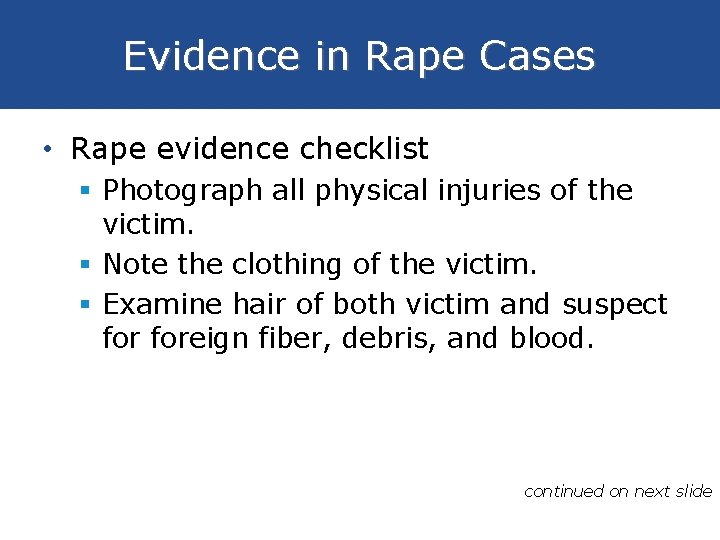 Evidence in Rape Cases

• Rape evidence checklist
  ▪ Photograph all physical injuries of the victim.
  ▪ Note the clothing of the victim.
  ▪ Examine hair of both victim and suspect for foreign fiber, debris, and blood.

continued on next slide